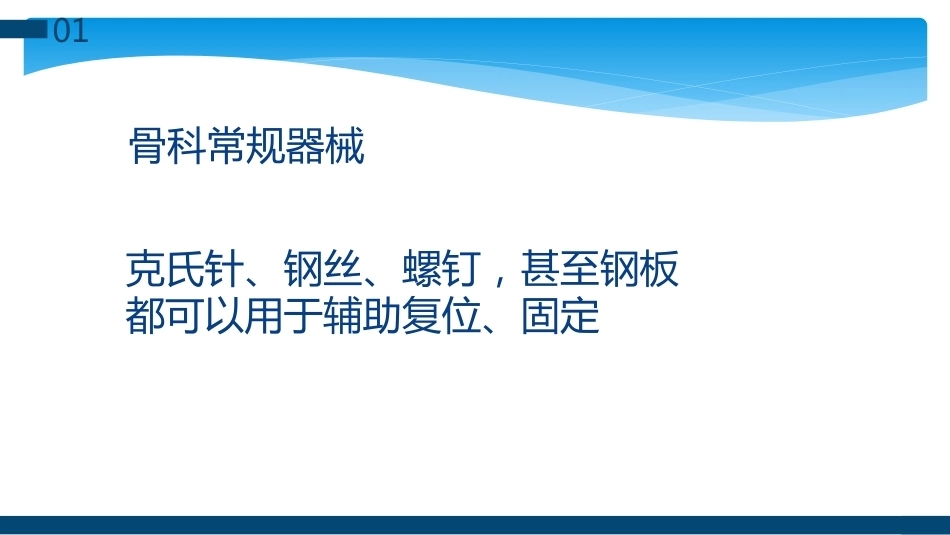 01

骨科常规器械

克氏针、钢丝、螺钉，甚至钢板都可以用于辅助复位、固定